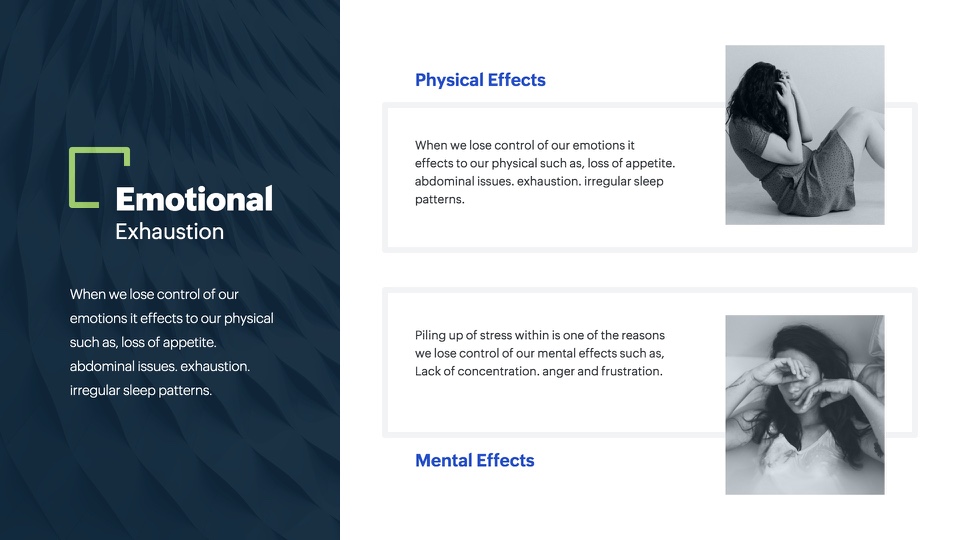 Emotional
Exhaustion

When we lose control of our emotions it effects to our physical such as, loss of appetite. abdominal issues. exhaustion. irregular sleep patterns.

Physical Effects

When we lose control of our emotions it effects to our physical such as, loss of appetite. abdominal issues. exhaustion. irregular sleep patterns.

Piling up of stress within is one of the reasons we lose control of our mental effects such as, Lack of concentration. anger and frustration.

Mental Effects